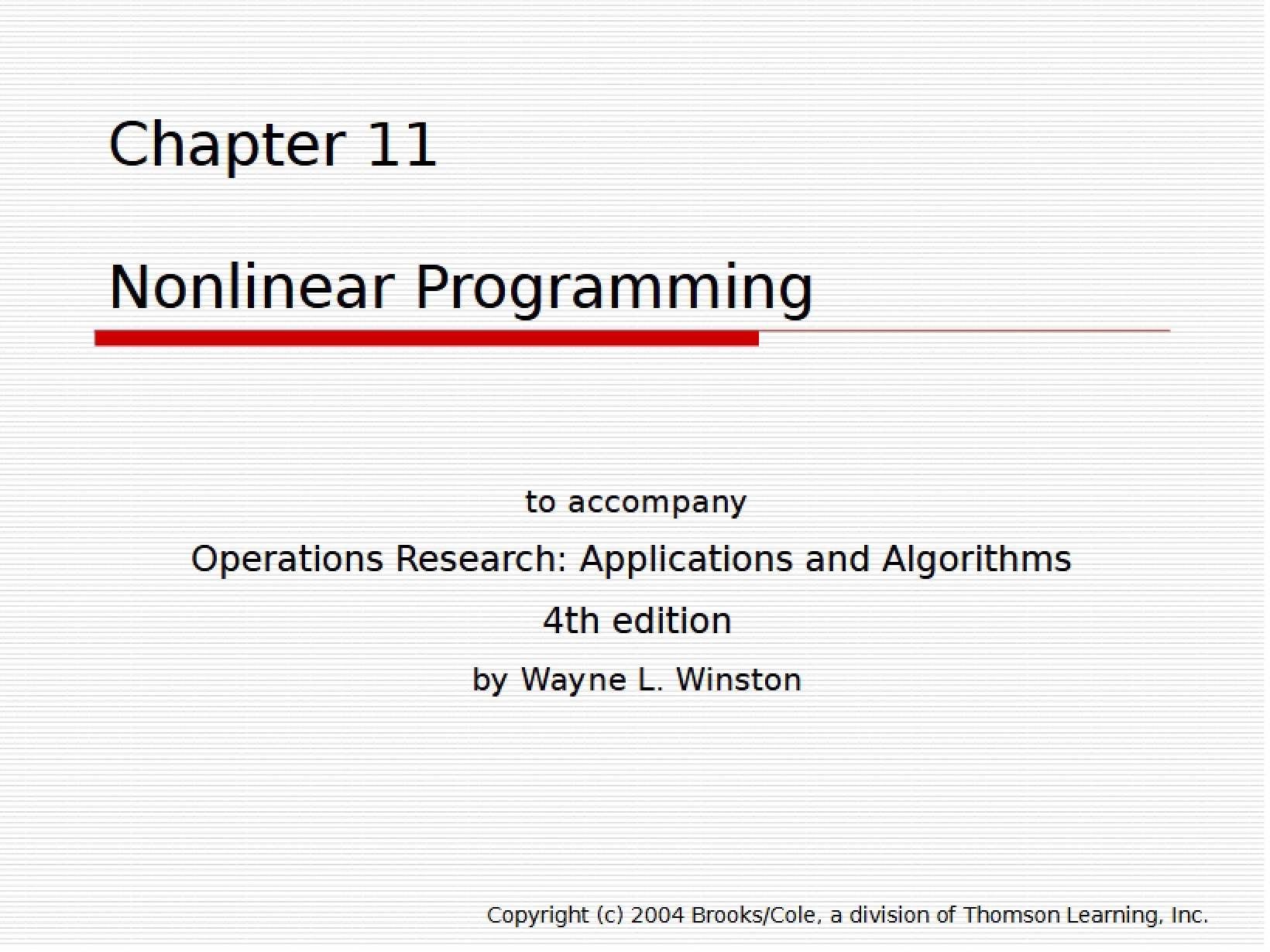 Chapter 11

Nonlinear Programming

to accompany

Operations Research: Applications and Algorithms

4th edition

by Wayne L. Winston

Copyright (c) 2004 Brooks/Cole, a division of Thomson Learning, Inc.